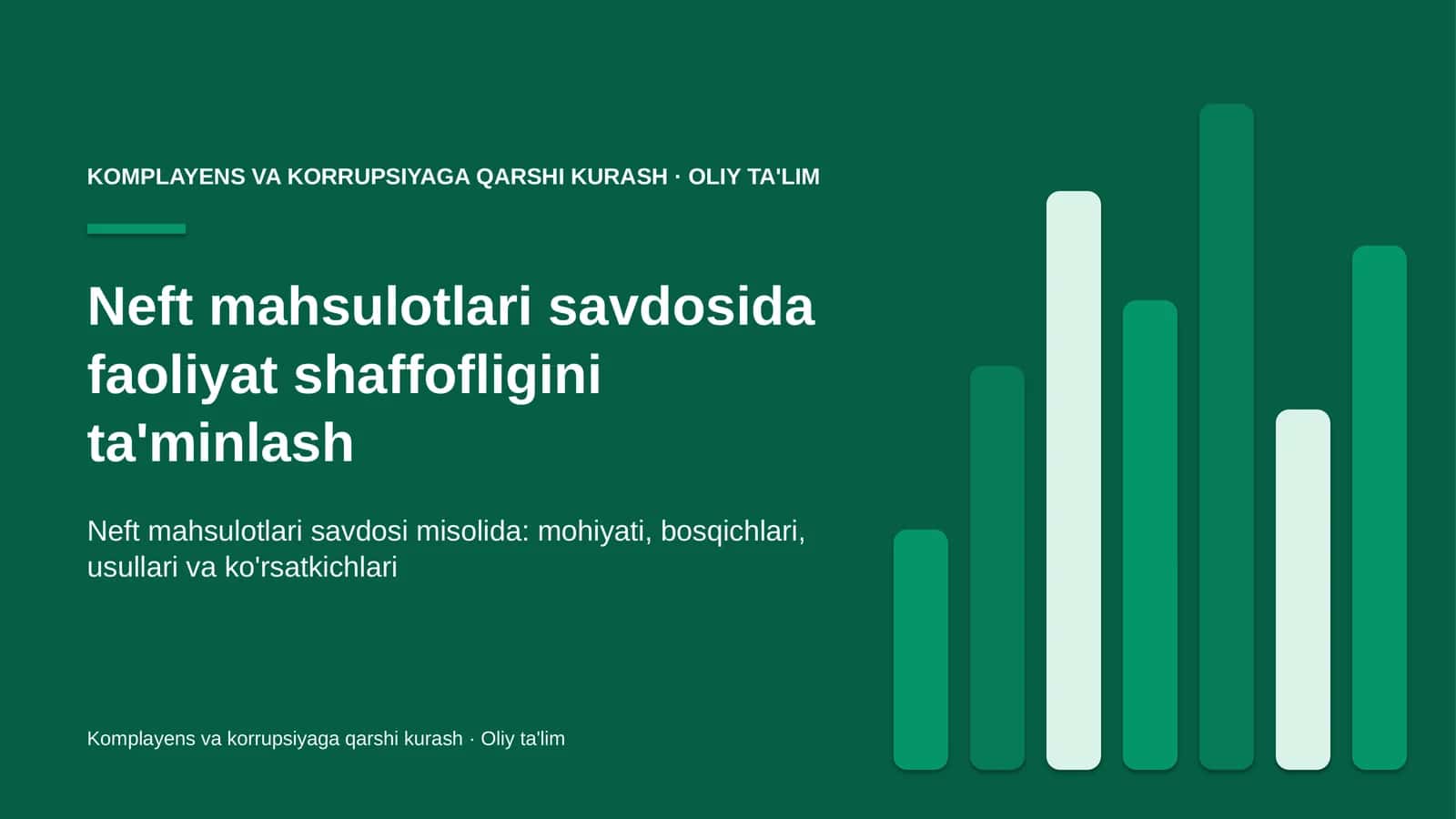 KOMPLAYENS VA KORRUPSIYAGA QARSHI KURASH · OLIY TA'LIM

Neft mahsulotlari savdosida faoliyat shaffofligini ta'minlash

Neft mahsulotlari savdosi misolida: mohiyati, bosqichlari, usullari va ko'rsatkichlari

Komplayens va korrupsiyaga qarshi kurash · Oliy ta'lim